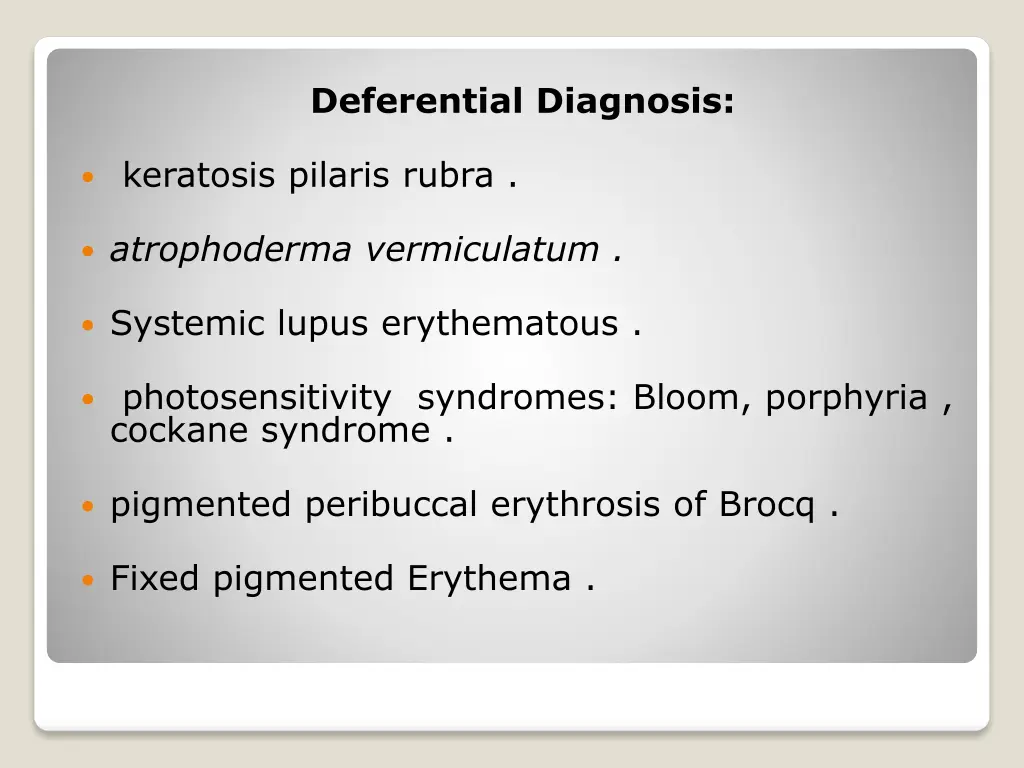 Deferential Diagnosis:

- keratosis pilaris rubra .
- atrophoderma vermiculatum .
- Systemic lupus erythematous .
- photosensitivity syndromes: Bloom, porphyria , cockane syndrome .
- pigmented peribuccal erythrosis of Brocq .
- Fixed pigmented Erythema .